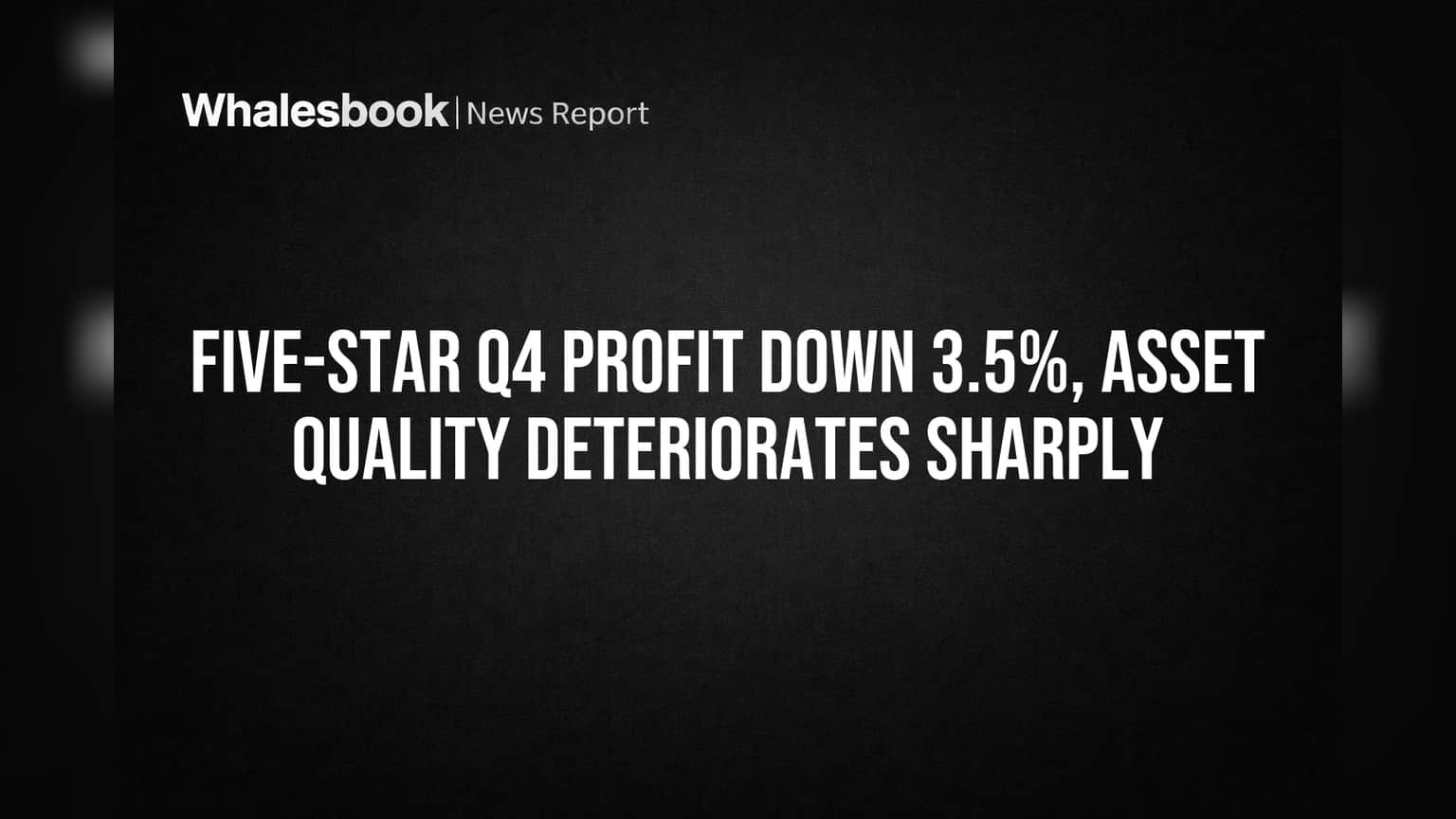 Whalesbook | News Report

FIVE-STAR Q4 PROFIT DOWN 3.5%, ASSET QUALITY DETERIORATES SHARPLY